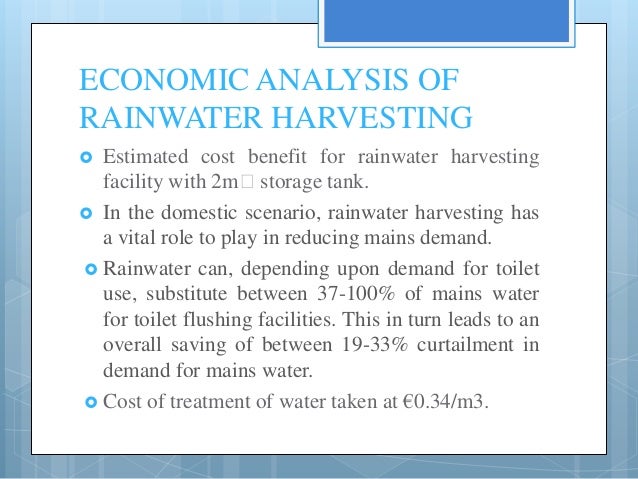 ECONOMIC ANALYSIS OF RAINWATER HARVESTING

Estimated cost benefit for rainwater harvesting facility with 2m□ storage tank.

In the domestic scenario, rainwater harvesting has a vital role to play in reducing mains demand.

Rainwater can, depending upon demand for toilet use, substitute between 37-100% of mains water for toilet flushing facilities. This in turn leads to an overall saving of between 19-33% curtailment in demand for mains water.

Cost of treatment of water taken at €0.34/m3.